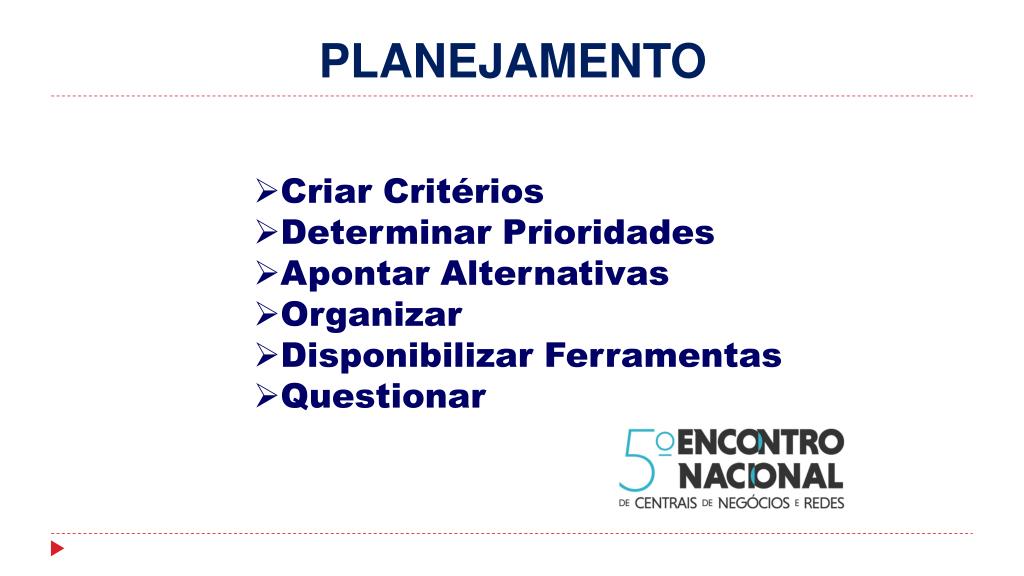 PLANEJAMENTO

➢Criar Critérios
➢Determinar Prioridades
➢Apontar Alternativas
➢Organizar
➢Disponibilizar Ferramentas
➢Questionar

5º ENCONTRO NACIONAL
DE CENTRAIS DE NEGÓCIOS E REDES